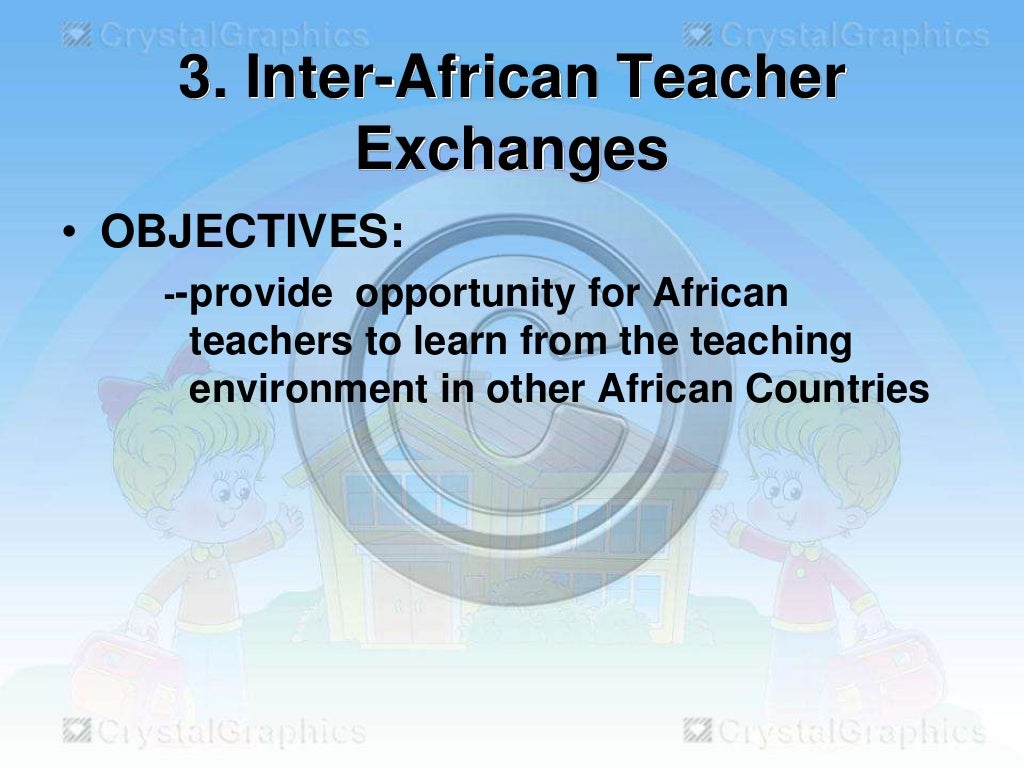 CrystalGraphics CrystalGraphics

3. Inter-African Teacher Exchanges

• OBJECTIVES:

--provide opportunity for African teachers to learn from the teaching environment in other African Countries

CrystalGraphics CrystalGraphics